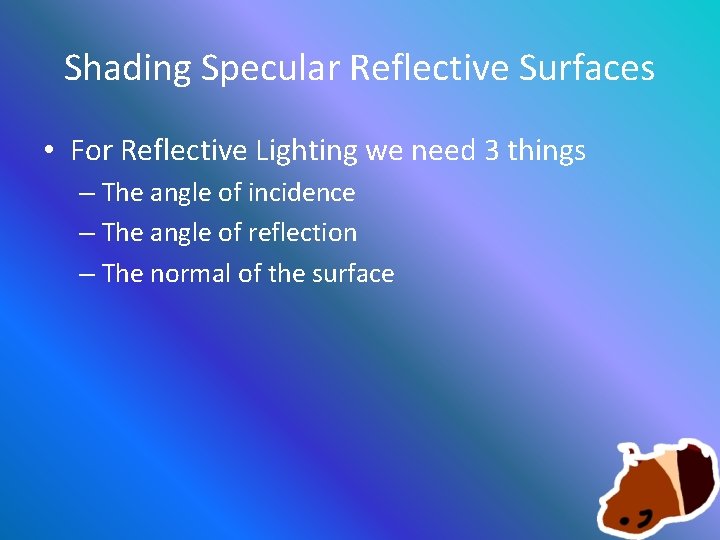 Shading Specular Reflective Surfaces

• For Reflective Lighting we need 3 things
– The angle of incidence
– The angle of reflection
– The normal of the surface